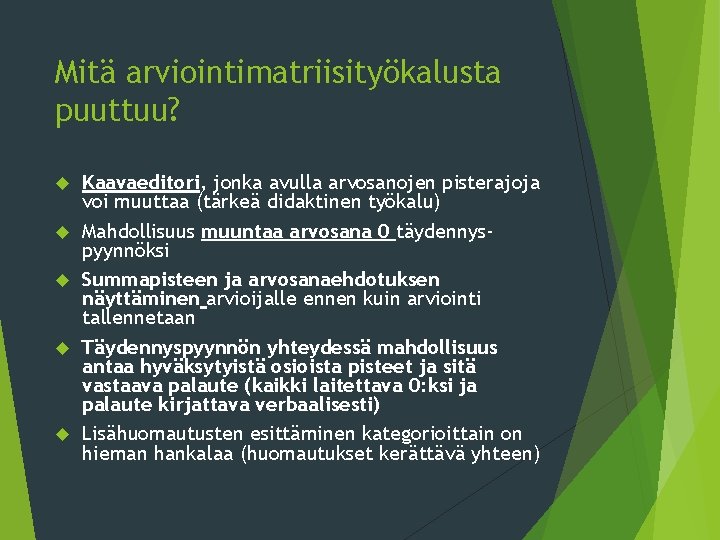 Mitä arviointimatriisityökalusta puuttuu?

Kaavaeditori, jonka avulla arvosanojen pisterajoja voi muuttaa (tärkeä didaktinen työkalu)

Mahdollisuus muuntaa arvosana 0 täydennyspyynnöksi

Summapisteen ja arvosanaehdotuksen näyttäminen arvioijalle ennen kuin arviointi tallennetaan

Täydennyspyynnön yhteydessä mahdollisuus antaa hyväksytyistä osioista pisteet ja sitä vastaava palaute (kaikki laitettava 0:ksi ja palaute kirjattava verbaalisesti)

Lisähuomautusten esittäminen kategorioittain on hieman hankalaa (huomautukset kerättävä yhteen)